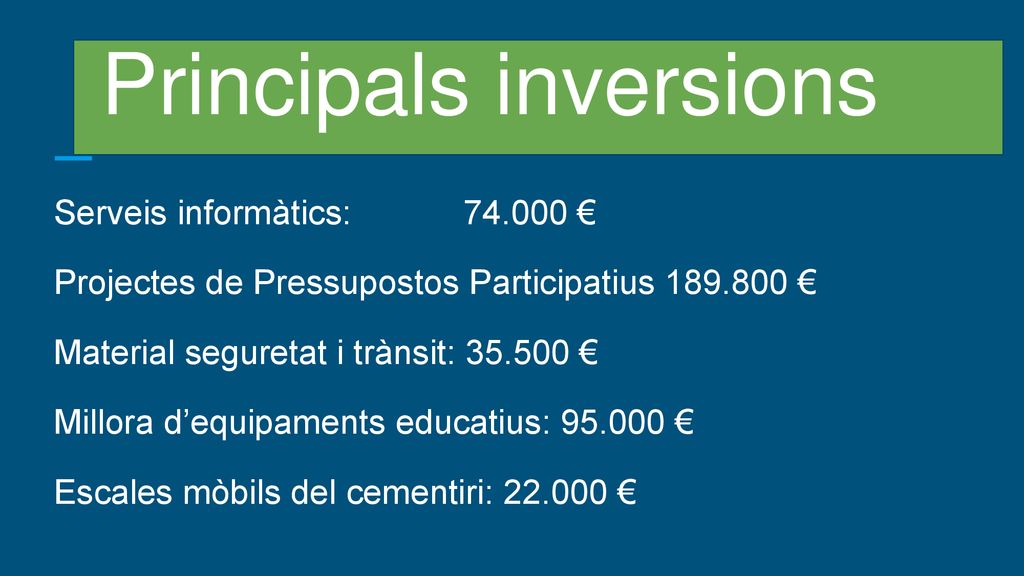 Principals inversions

Serveis informàtics: 74.000 €

Projectes de Pressupostos Participatius 189.800 €

Material seguretat i trànsit: 35.500 €

Millora d’equipaments educatius: 95.000 €

Escales mòbils del cementiri: 22.000 €